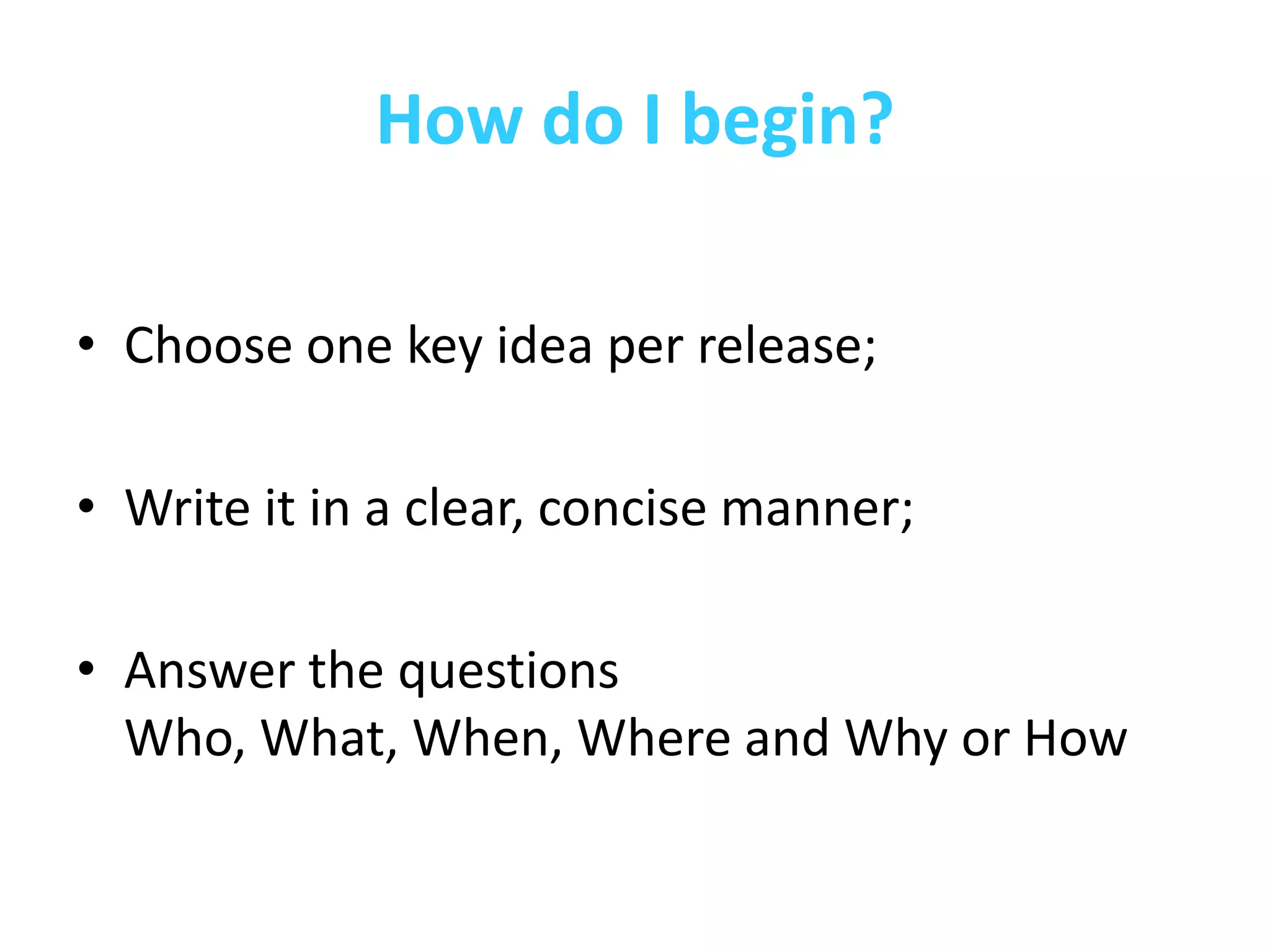 How do I begin?

• Choose one key idea per release;

• Write it in a clear, concise manner;

• Answer the questions
Who, What, When, Where and Why or How